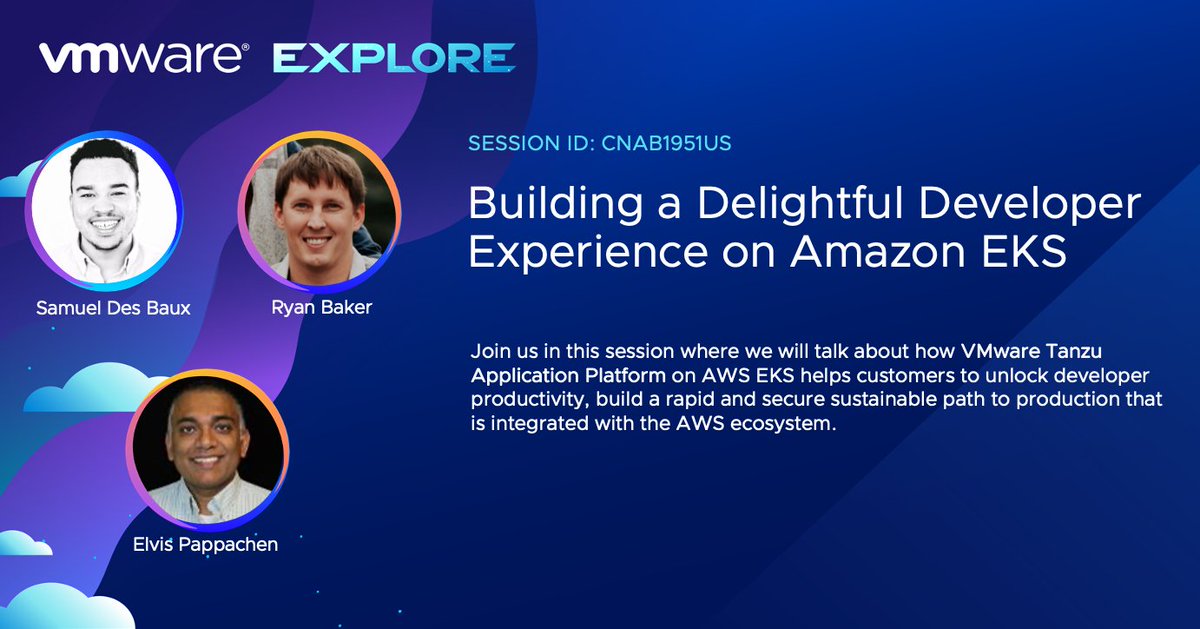 vmware® EXPLORE

Samuel Des Baux

Ryan Baker

Elvis Pappachen

SESSION ID: CNAB1951US

Building a Delightful Developer Experience on Amazon EKS

Join us in this session where we will talk about how VMware Tanzu Application Platform on AWS EKS helps customers to unlock developer productivity, build a rapid and secure sustainable path to production that is integrated with the AWS ecosystem.